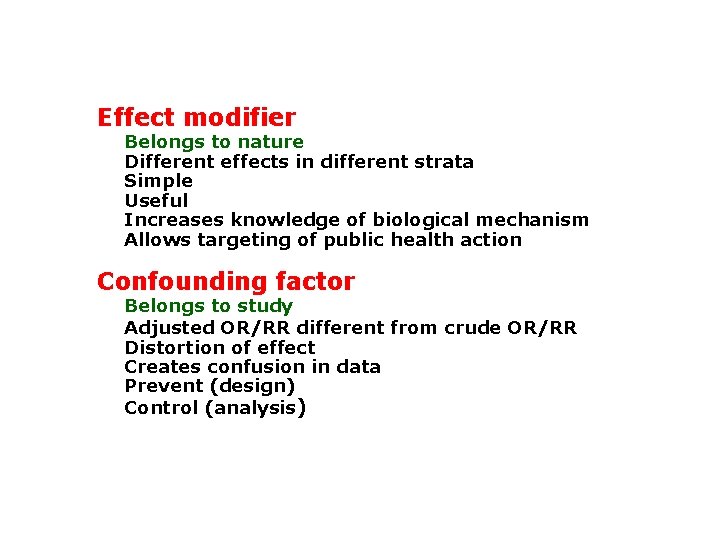 Effect modifier
Belongs to nature
Different effects in different strata
Simple
Useful
Increases knowledge of biological mechanism
Allows targeting of public health action

Confounding factor
Belongs to study
Adjusted OR/RR different from crude OR/RR
Distortion of effect
Creates confusion in data
Prevent (design)
Control (analysis)